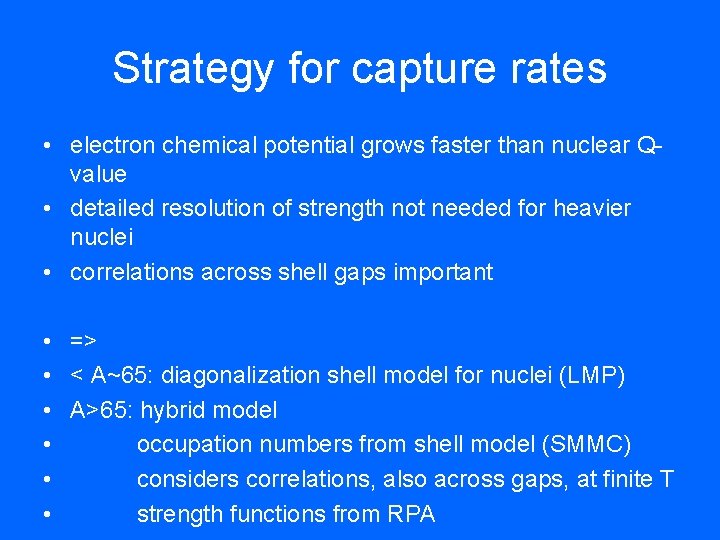 Strategy for capture rates

• electron chemical potential grows faster than nuclear Q-value
• detailed resolution of strength not needed for heavier nuclei
• correlations across shell gaps important

• =>
• < A~65: diagonalization shell model for nuclei (LMP)
• A>65: hybrid model
• occupation numbers from shell model (SMMC)
• considers correlations, also across gaps, at finite T
• strength functions from RPA